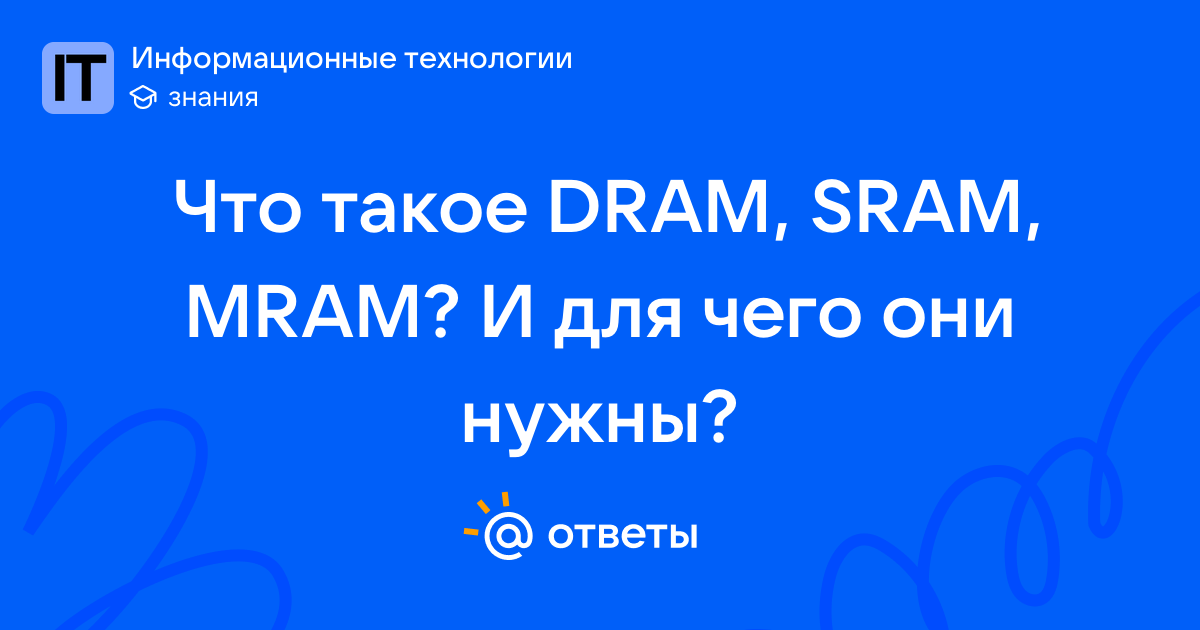 IT
Информационные технологии
знания

Что такое DRAM, SRAM, MRAM? И для чего они нужны?

@ ответы